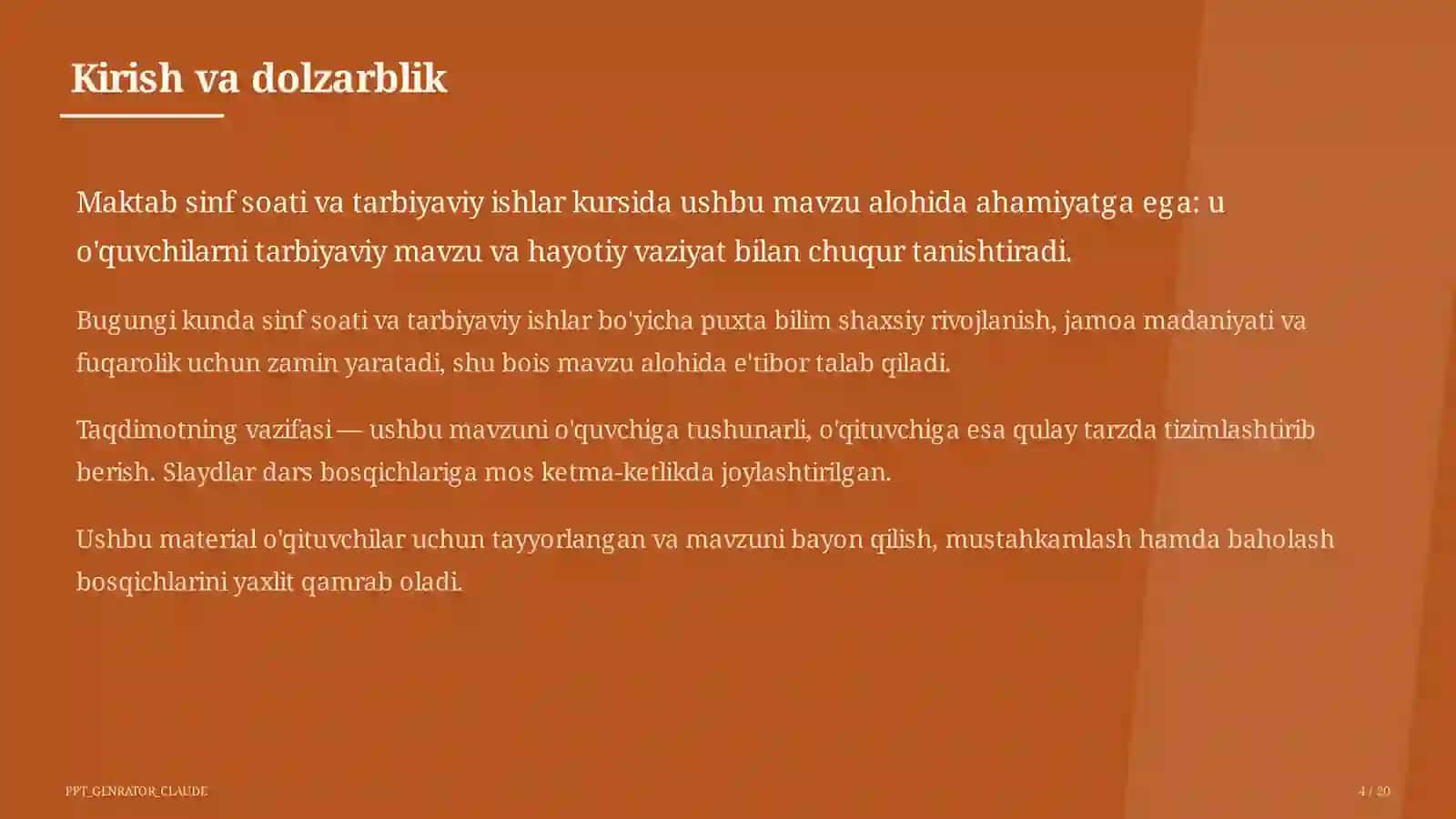 Kirish va dolzarblik

Maktab sinf soati va tarbiyaviy ishlar kursida ushbu mavzu alohida ahamiyatga ega: u o'quvchilarni tarbiyaviy mavzu va hayotiy vaziyat bilan chuqur tanishtiradi.

Bugungi kunda sinf soati va tarbiyaviy ishlar bo'yicha puxta bilim shaxsiy rivojlanish, jamoa madaniyati va fuqarolik uchun zamin yaratadi, shu bois mavzu alohida e'tibor talab qiladi.

Taqdimotning vazifasi — ushbu mavzuni o'quvchiga tushunarli, o'qituvchiga esa qulay tarzda tizimlashtirib berish. Slaydlar dars bosqichlariga mos ketma-ketlikda joylashtirilgan.

Ushbu material o'qituvchilar uchun tayyorlangan va mavzuni bayon qilish, mustahkamlash hamda baholash bosqichlarini yaxlit qamrab oladi.

PPT_GENRATOR_CLAUDE

4 / 20